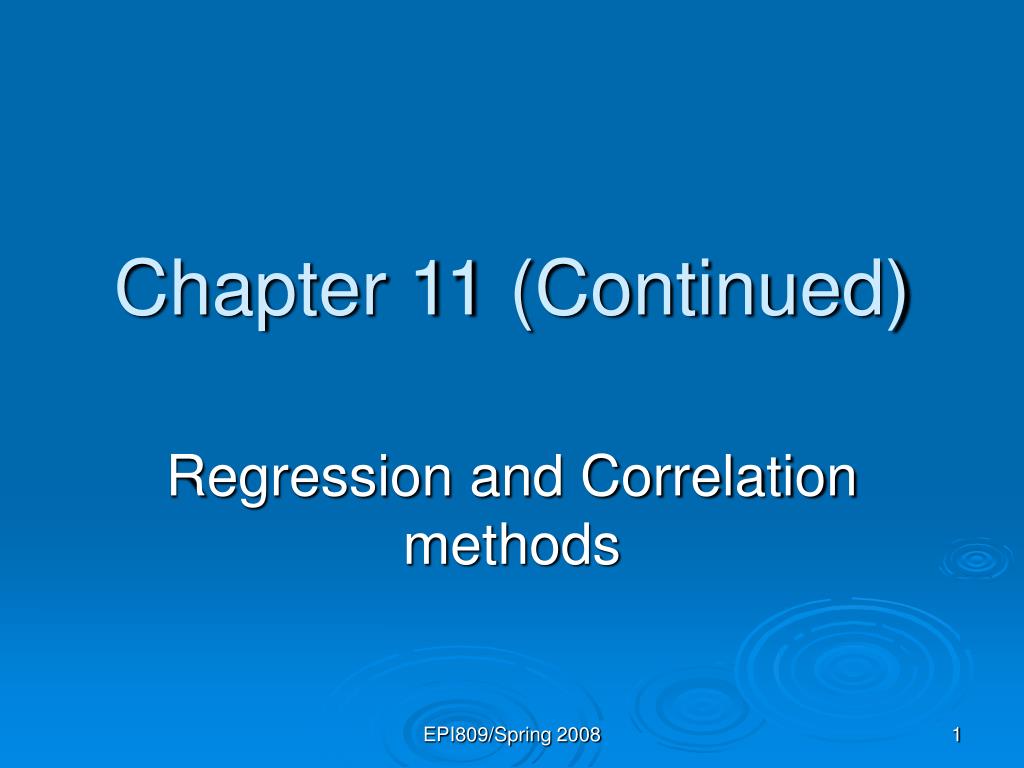 Chapter 11 (Continued)

Regression and Correlation methods

EPI809/Spring 2008

1